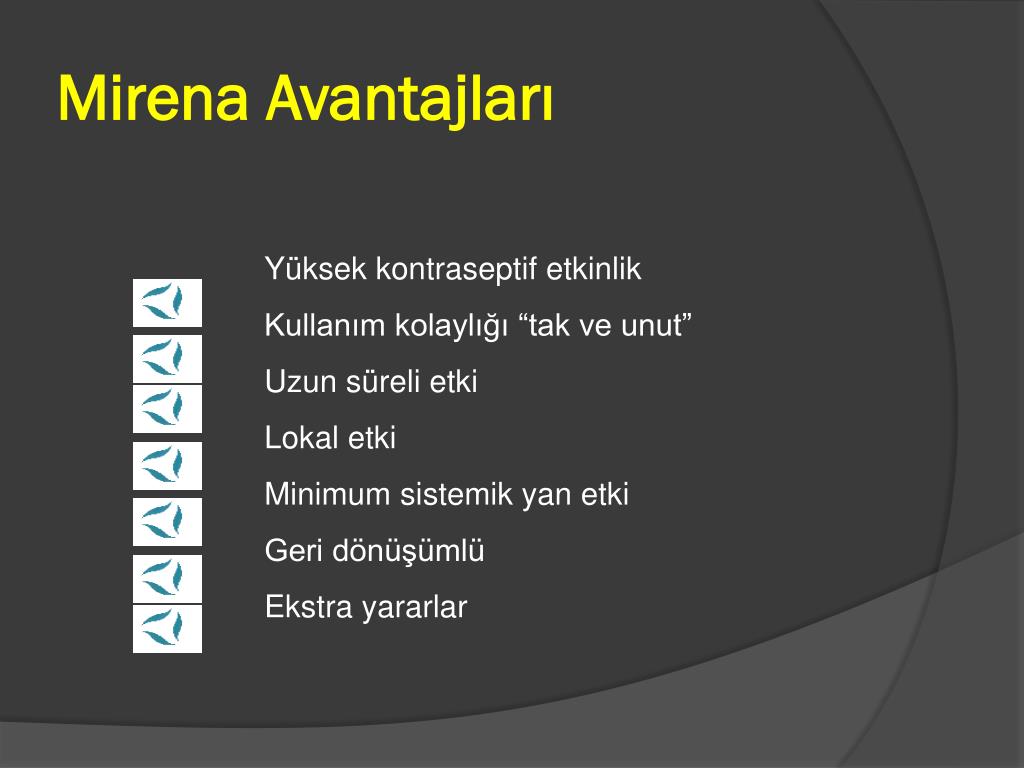 Mirena Avantajları

Yüksek kontraseptif etkinlik

Kullanım kolaylığı “tak ve unut”

Uzun süreli etki

Lokal etki

Minimum sistemik yan etki

Geri dönüşümlü

Ekstra yararlar